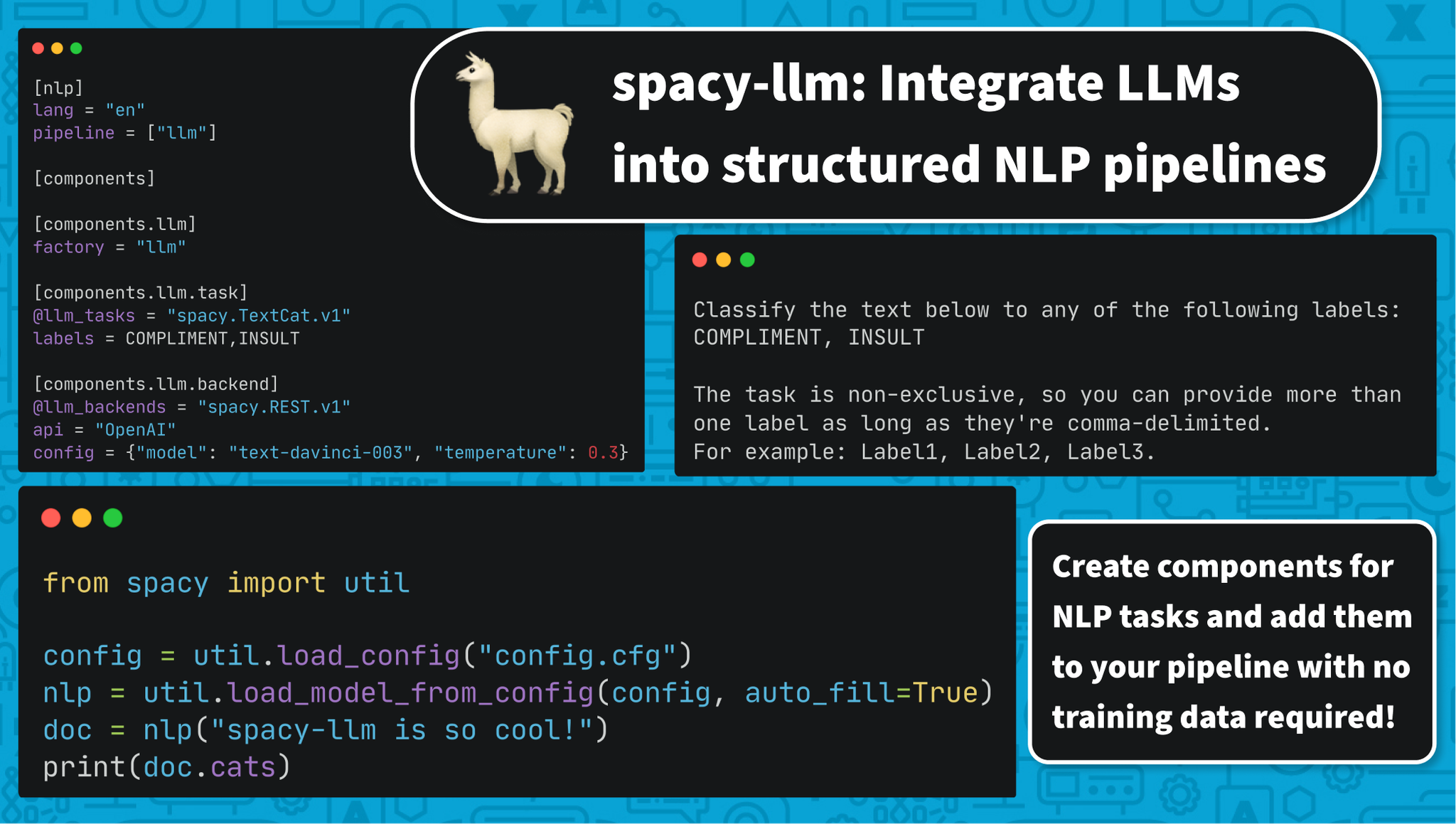 spacy-llm: Integrate LLMs into structured NLP pipelines

[nlp]
lang = "en"
pipeline = ["llm"]

[components]

[components.llm]
factory = "llm"

[components.llm.task]
@llm_tasks = "spacy.TextCat.v1"
labels = COMPLIMENT,INSULT

[components.llm.backend]
@llm_backends = "spacy.REST.v1"
api = "OpenAI"
config = {"model": "text-davinci-003", "temperature": 0.3}

Classify the text below to any of the following labels: COMPLIMENT, INSULT

The task is non-exclusive, so you can provide more than one label as long as they're comma-delimited.
For example: Label1, Label2, Label3.

from spacy import util

config = util.load_config("config.cfg")
nlp = util.load_model_from_config(config, auto_fill=True)
doc = nlp("spacy-llm is so cool!")
print(doc.cats)

Create components for NLP tasks and add them to your pipeline with no training data required!